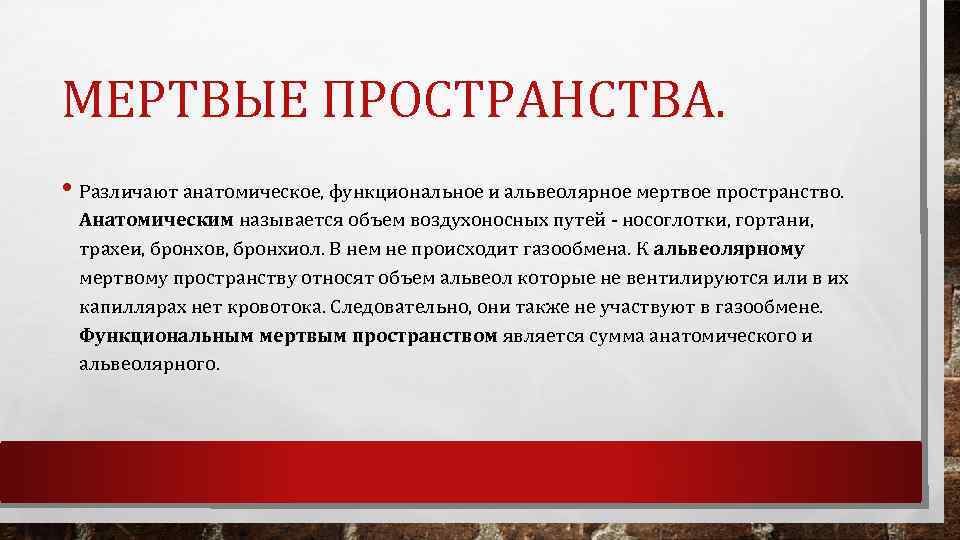 МЕРТВЫЕ ПРОСТРАНСТВА.

• Различают анатомическое, функциональное и альвеолярное мертвое пространство. Анатомическим называется объем воздухоносных путей - носоглотки, гортани, трахеи, бронхов, бронхиол. В нем не происходит газообмена. К альвеолярному мертвому пространству относят объем альвеол которые не вентилируются или в их капиллярах нет кровотока. Следовательно, они также не участвуют в газообмене. Функциональным мертвым пространством является сумма анатомического и альвеолярного.